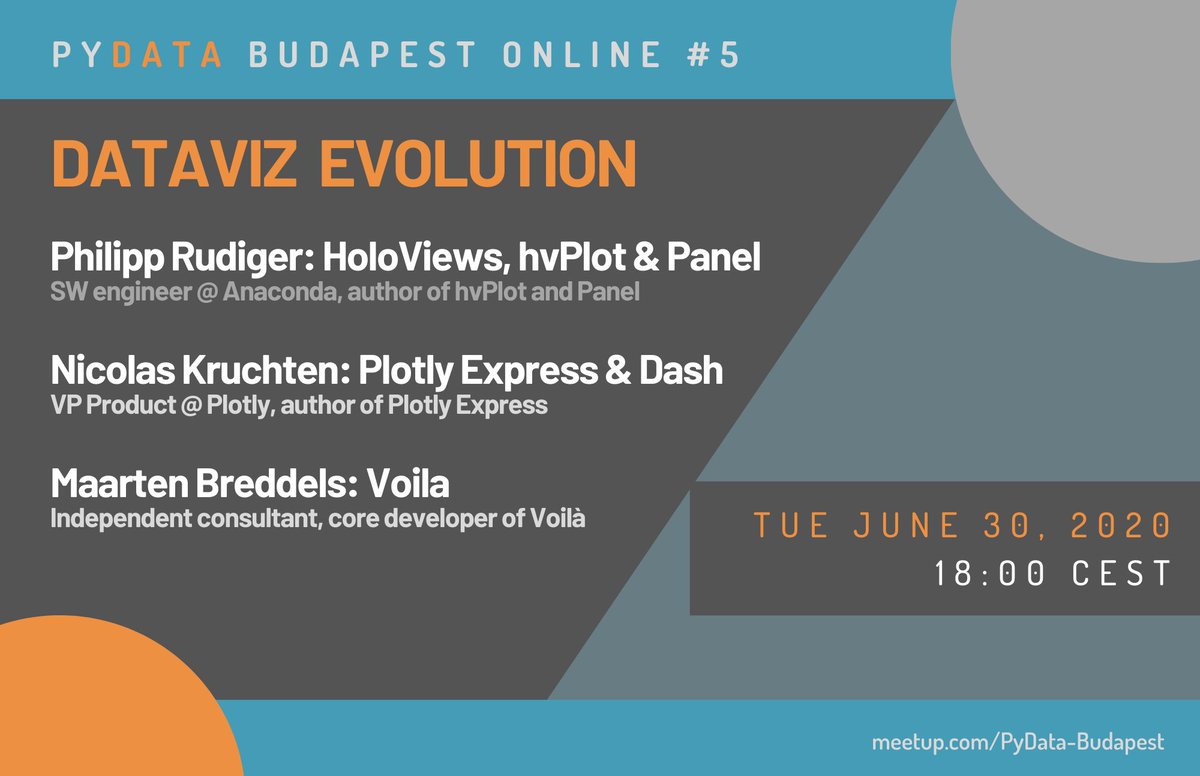 PYDATA BUDAPEST ONLINE #5

DATAVIZ EVOLUTION

Philipp Rudiger: HoloViews, hvPlot & Panel
SW engineer @ Anaconda, author of hvPlot and Panel

Nicolas Kruchten: Plotly Express & Dash
VP Product @ Plotly, author of Plotly Express

Maarten Breddels: Voila
Independent consultant, core developer of Voilà

TUE JUNE 30, 2020
18:00 CEST

meetup.com/PyData-Budapest